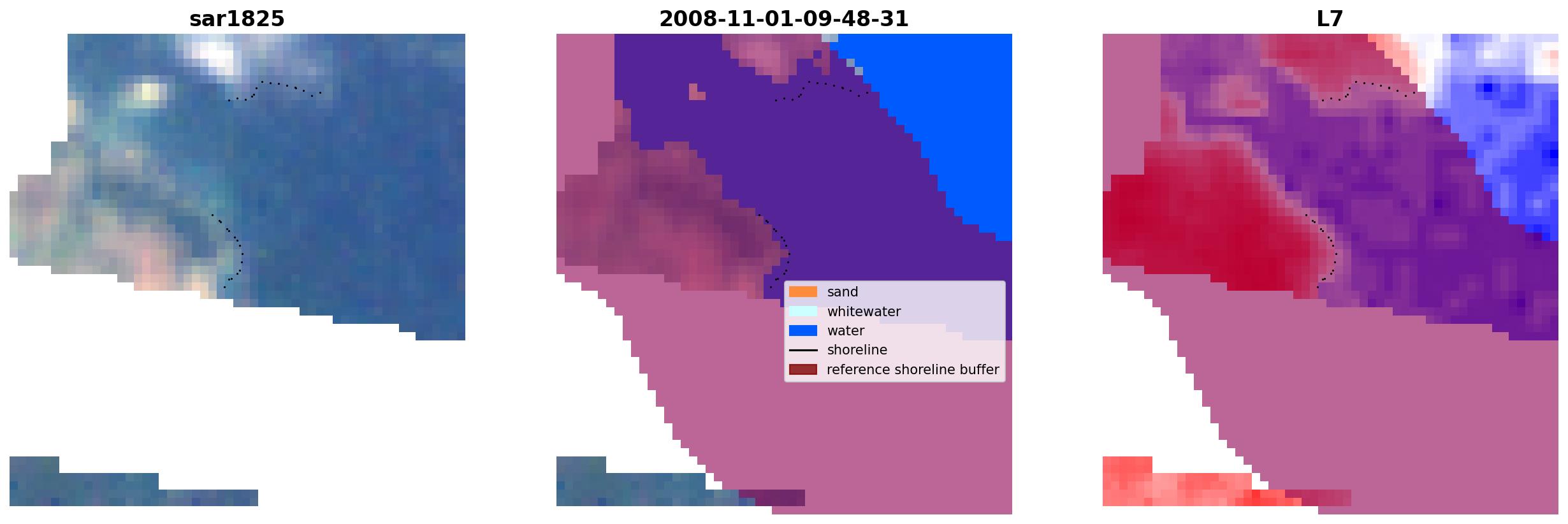 sar1825

2008-11-01-09-48-31

sand
whitewater
water
shoreline
reference shoreline buffer

L7